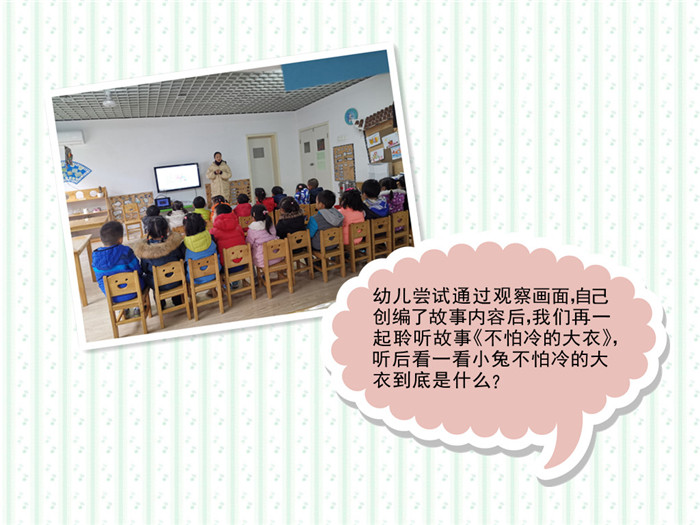 幼儿尝试通过观察画面,自己创编了故事内容后,我们再一起聆听故事《不怕冷的大衣》,听后看一看小兔不怕冷的大衣到底是什么?